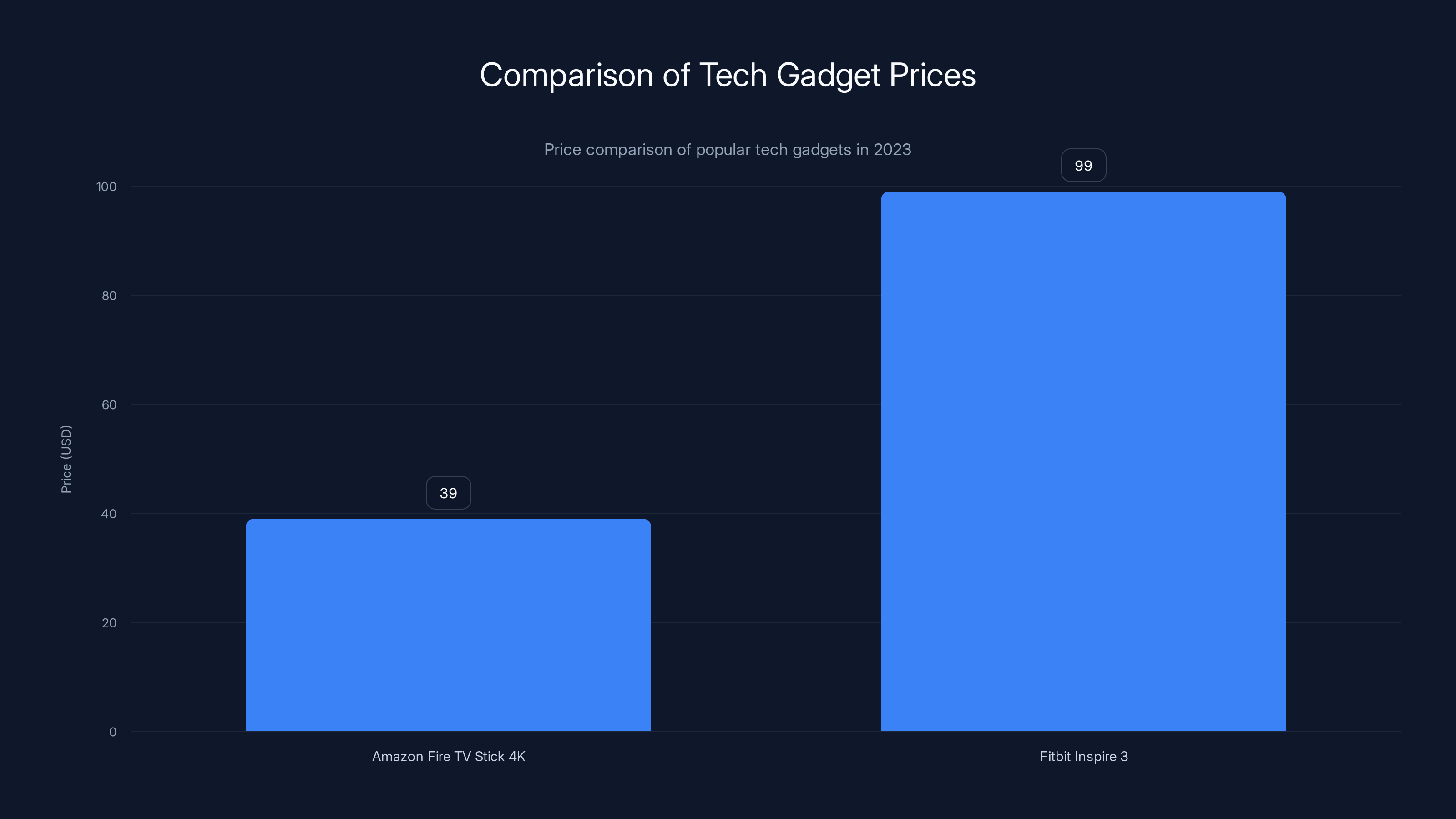 Comparison of Tech Gadget Prices

Price comparison of popular tech gadgets in 2023

Price (USD)

100
80
60
40
20
0

39
99

Amazon Fire TV Stick 4K
Fitbit Inspire 3